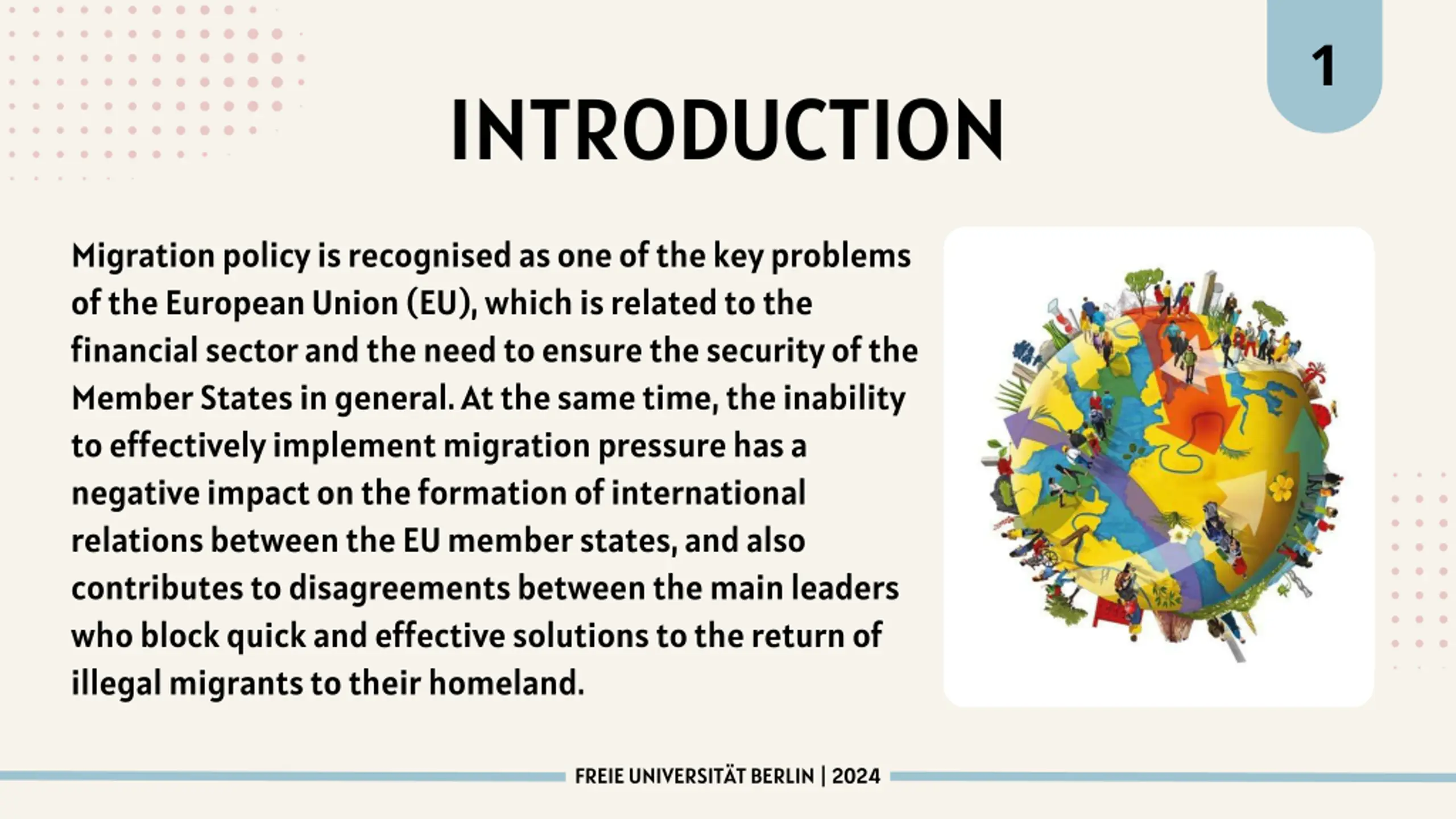 1

INTRODUCTION

Migration policy is recognised as one of the key problems of the European Union (EU), which is related to the financial sector and the need to ensure the security of the Member States in general. At the same time, the inability to effectively implement migration pressure has a negative impact on the formation of international relations between the EU member states, and also contributes to disagreements between the main leaders who block quick and effective solutions to the return of illegal migrants to their homeland.

FREIE UNIVERSITÄT BERLIN | 2024